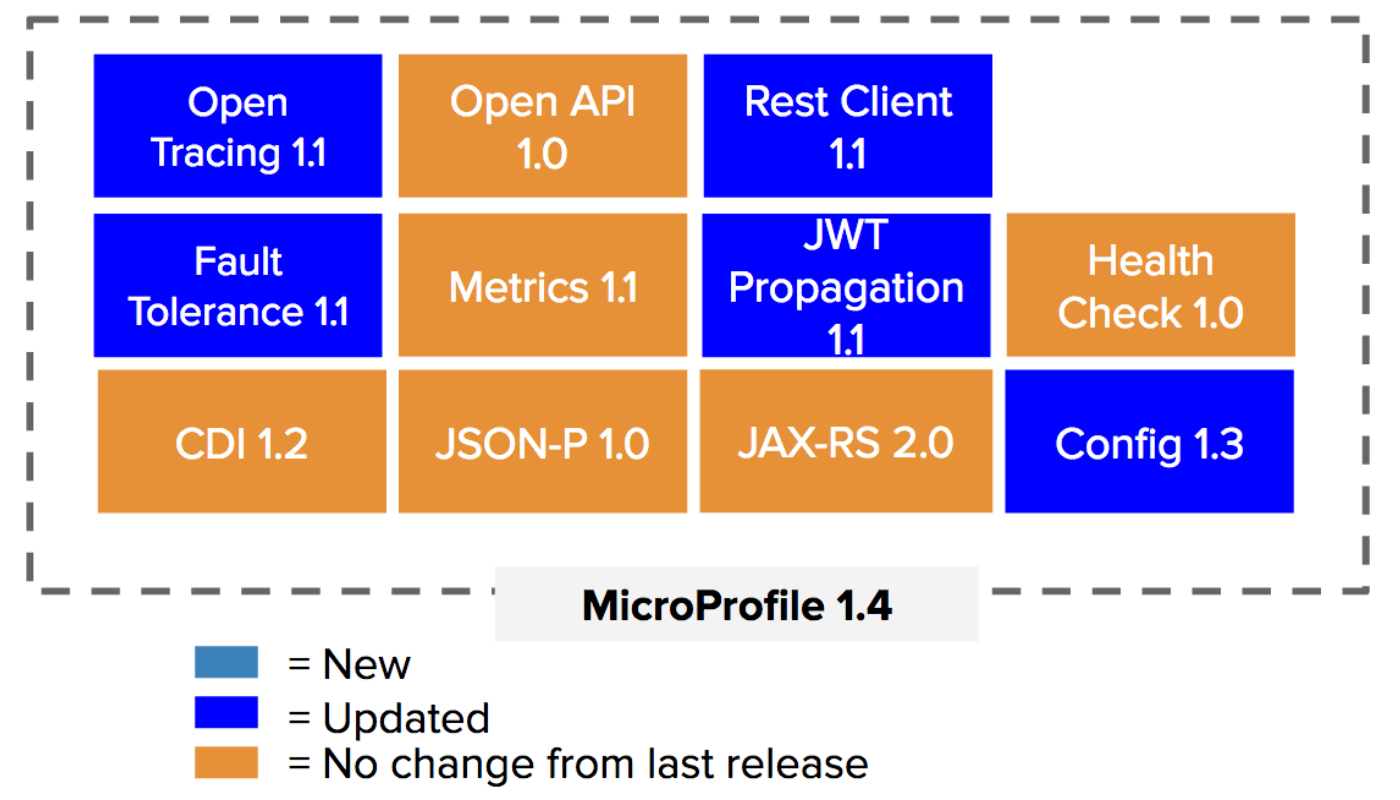 Open Tracing 1.1

Open API 1.0

Rest Client 1.1

Fault Tolerance 1.1

Metrics 1.1

JWT Propagation 1.1

Health Check 1.0

CDI 1.2

JSON-P 1.0

JAX-RS 2.0

Config 1.3

MicroProfile 1.4

= New
= Updated
= No change from last release